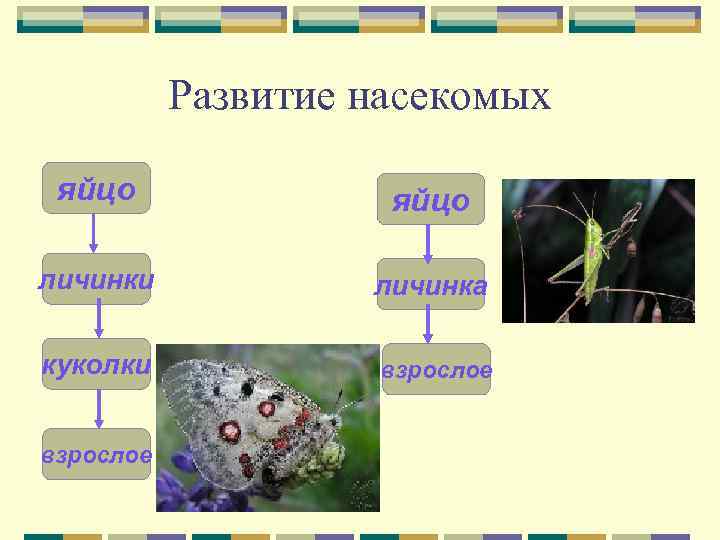 Развитие насекомых

яйцо

личинки

куколки

взрослое

яйцо

личинка

взрослое